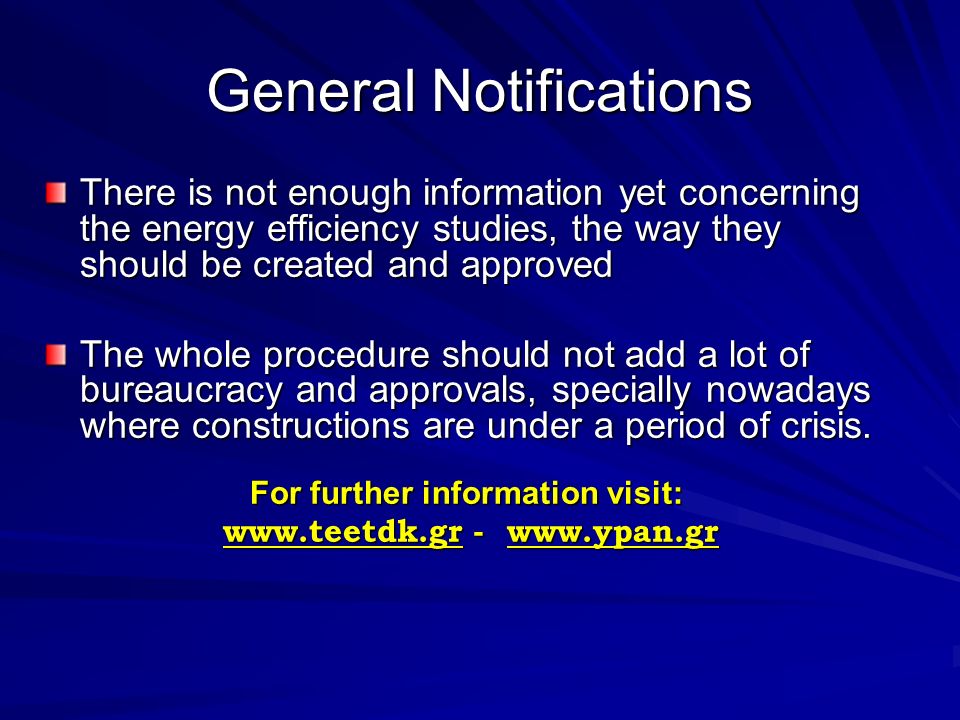 General Notifications

There is not enough information yet concerning the energy efficiency studies, the way they should be created and approved

The whole procedure should not add a lot of bureaucracy and approvals, specially nowadays where constructions are under a period of crisis.

For further information visit:
www.teetdk.gr - www.ypan.gr